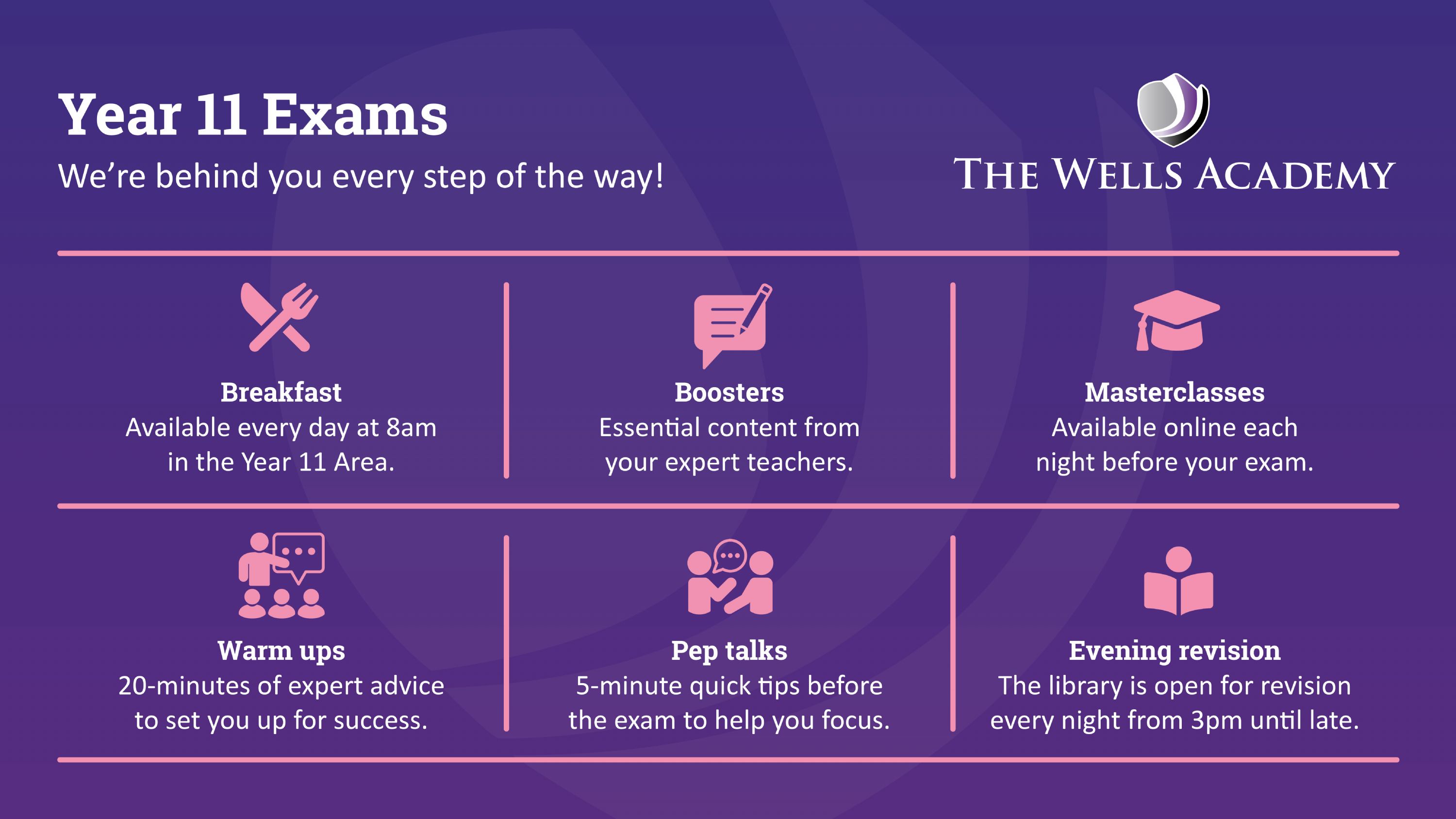 Year 11 Exams

We're behind you every step of the way!

THE WELLS ACADEMY

Breakfast
Available every day at 8am in the Year 11 Area.

Boosters
Essential content from your expert teachers.

Masterclasses
Available online each night before your exam.

Warm ups
20-minutes of expert advice to set you up for success.

Pep talks
5-minute quick tips before the exam to help you focus.

Evening revision
The library is open for revision every night from 3pm until late.